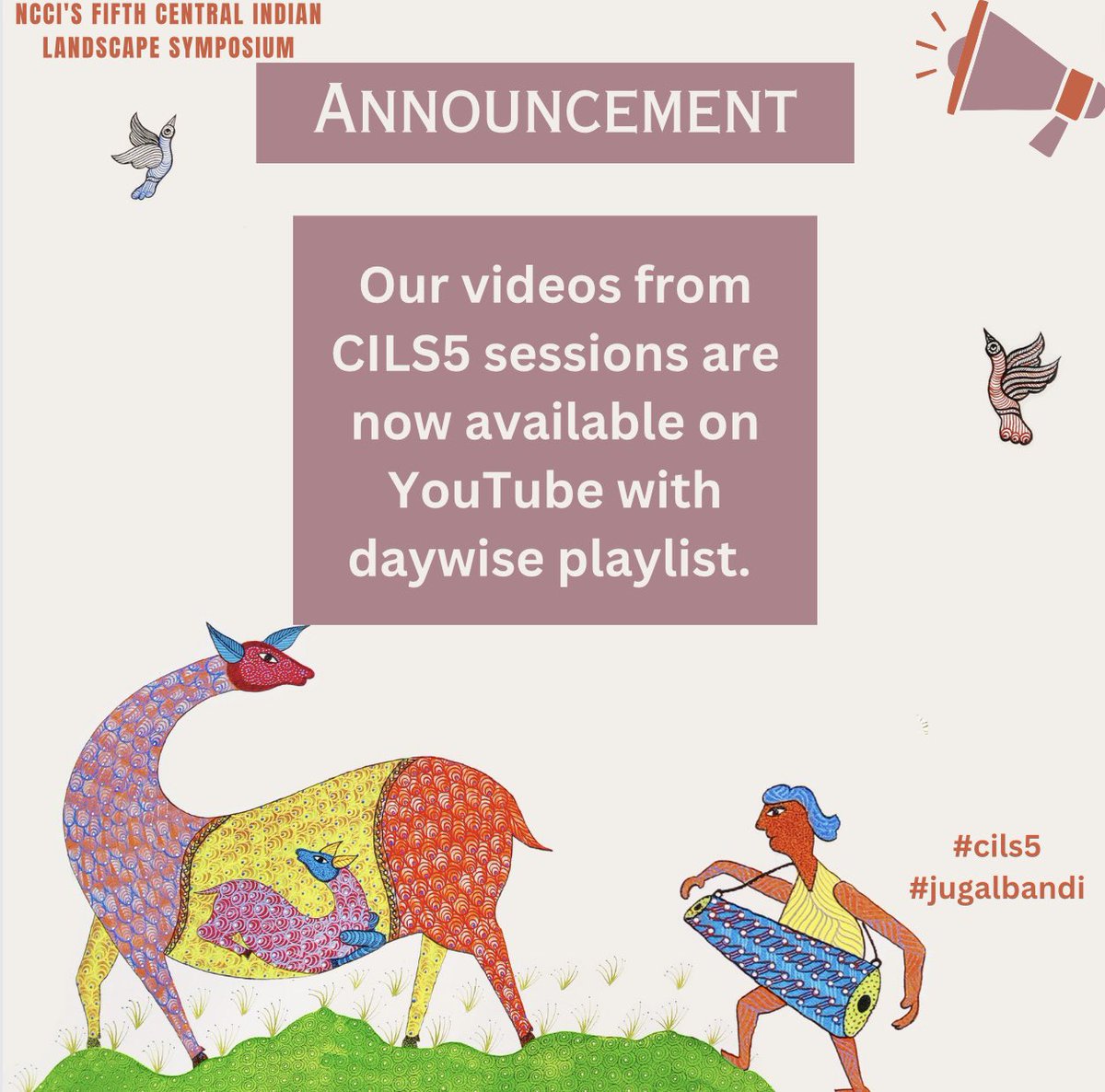 NCCI'S FIFTH CENTRAL INDIAN LANDSCAPE SYMPOSIUM

ANNOUNCEMENT

Our videos from CILS5 sessions are now available on YouTube with daywise playlist.

#cils5
#jugalbandi